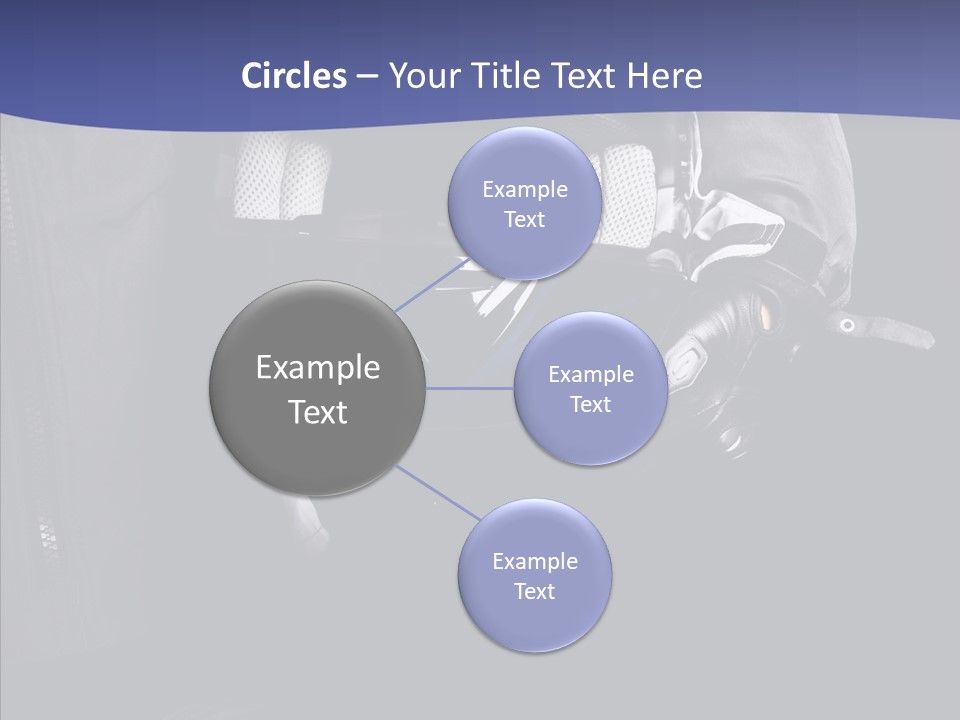 Circles – Your Title Text Here

Example Text

Example Text

Example Text

Example Text